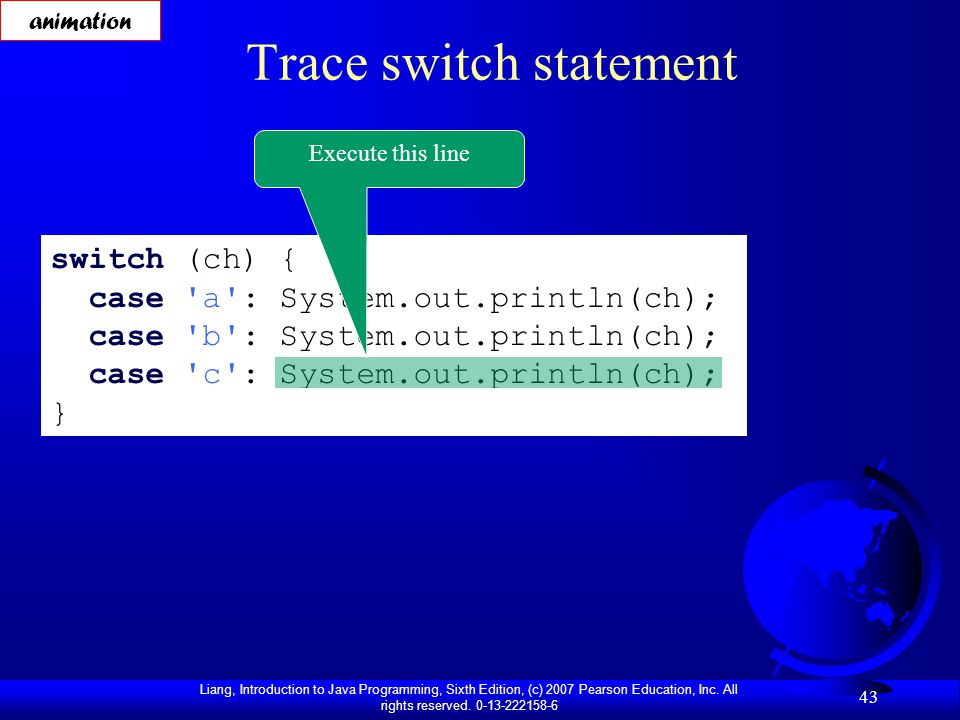 animation

Trace switch statement

Execute this line

switch (ch) {
  case 'a': System.out.println(ch);
  case 'b': System.out.println(ch);
  case 'c': System.out.println(ch);
}

Liang, Introduction to Java Programming, Sixth Edition, (c) 2007 Pearson Education, Inc. All rights reserved. 0-13-222158-6

43